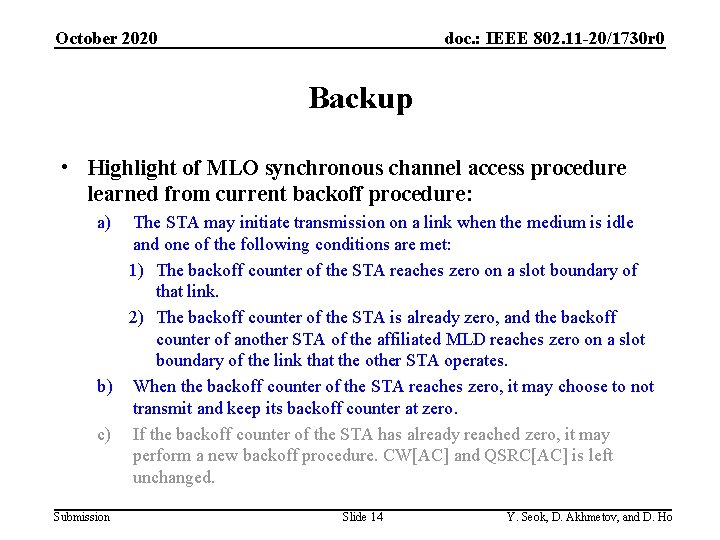 October 2020

doc.: IEEE 802.11-20/1730r0

Backup

• Highlight of MLO synchronous channel access procedure learned from current backoff procedure:

a) The STA may initiate transmission on a link when the medium is idle and one of the following conditions are met:

1) The backoff counter of the STA reaches zero on a slot boundary of that link.

2) The backoff counter of the STA is already zero, and the backoff counter of another STA of the affiliated MLD reaches zero on a slot boundary of the link that the other STA operates.

b) When the backoff counter of the STA reaches zero, it may choose to not transmit and keep its backoff counter at zero.

c) If the backoff counter of the STA has already reached zero, it may perform a new backoff procedure. CW[AC] and QSRC[AC] is left unchanged.

Submission

Slide 14

Y. Seok, D. Akhmetov, and D. Ho